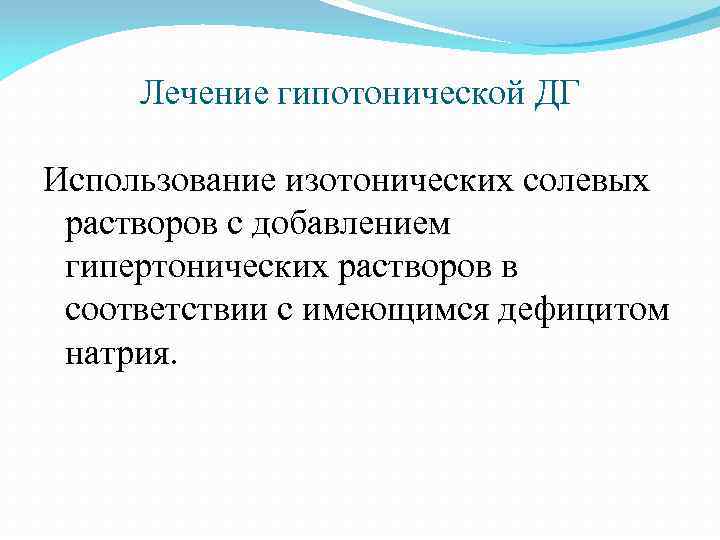 Лечение гипотонической ДГ

Использование изотонических солевых растворов с добавлением гипертонических растворов в соответствии с имеющимся дефицитом натрия.